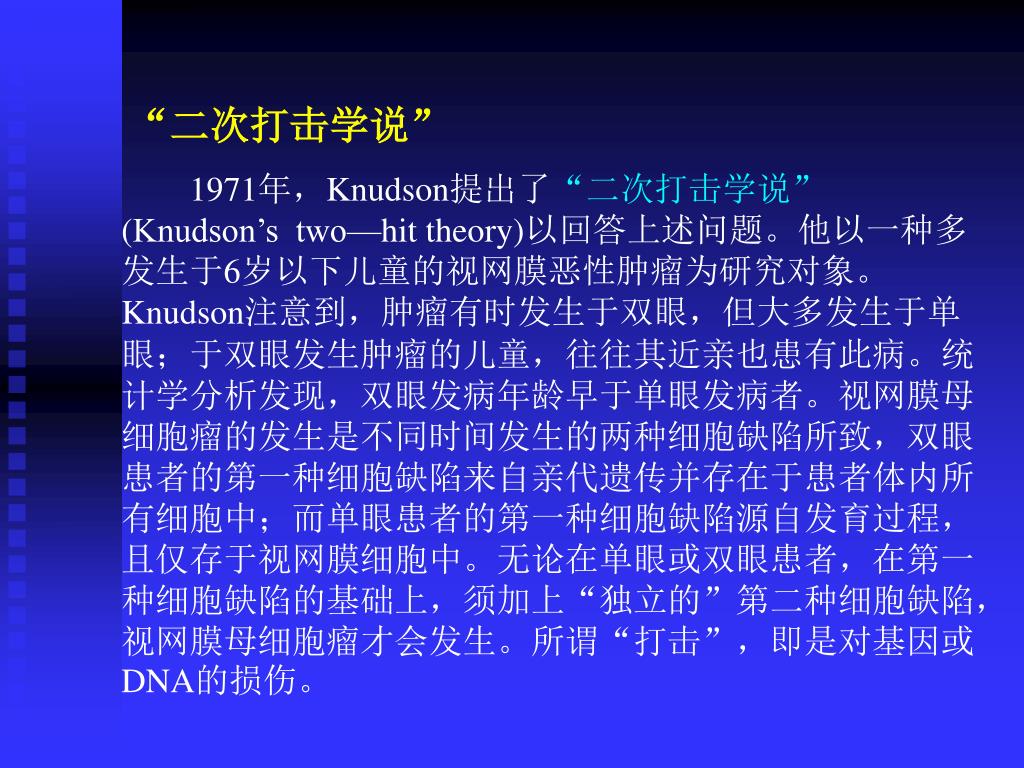 “二次打击学说”

1971年，Knudson提出了“二次打击学说”(Knudson’s two—hit theory)以回答上述问题。他以一种多发生于6岁以下儿童的视网膜恶性肿瘤为研究对象。Knudson注意到，肿瘤有时发生于双眼，但大多发生于单眼；于双眼发生肿瘤的儿童，往往其近亲也患有此病。统计学分析发现，双眼发病年龄早于单眼发病者。视网膜母细胞瘤的发生是不同时间发生的两种细胞缺陷所致，双眼患者的第一种细胞缺陷来自亲代遗传并存在于患者体内所有细胞中；而单眼患者的第一种细胞缺陷源自发育过程，且仅存于视网膜细胞中。无论在单眼或双眼患者，在第一种细胞缺陷的基础上，须加上“独立的”第二种细胞缺陷，视网膜母细胞瘤才会发生。所谓“打击”，即是对基因或DNA的损伤。